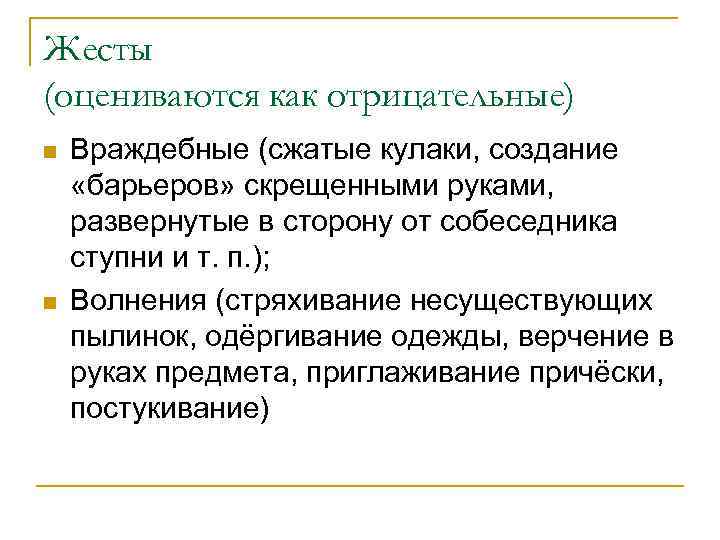 Жесты
(оцениваются как отрицательные)

Враждебные (сжатые кулаки, создание «барьеров» скрещенными руками, развернутые в сторону от собеседника ступни и т. п.);

Волнения (стряхивание несуществующих пылинок, одёргивание одежды, верчение в руках предмета, приглаживание причёски, постукивание)